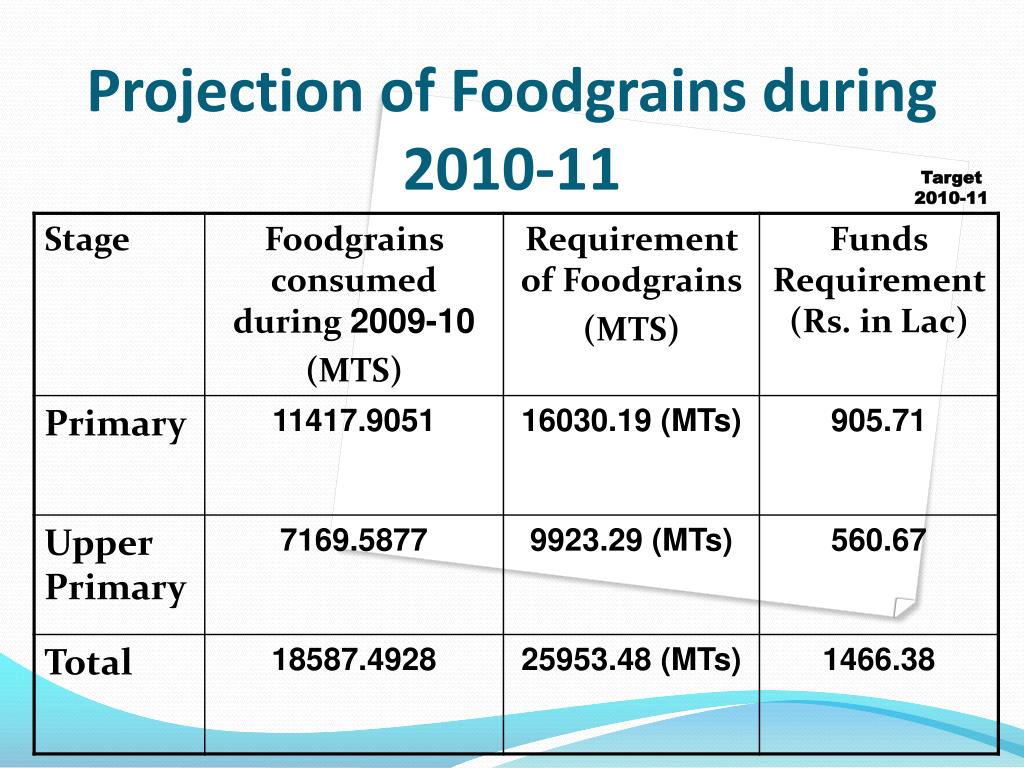 Projection of Foodgrains during 2010-11

Target 2010-11

| Stage | Foodgrains consumed during 2009-10 (MTS) | Requirement of Foodgrains (MTS) | Funds Requirement (Rs. in Lac) |
|---|---|---|---|
| Primary | 11417.9051 | 16030.19 (MTs) | 905.71 |
| Upper Primary | 7169.5877 | 9923.29 (MTs) | 560.67 |
| Total | 18587.4928 | 25953.48 (MTs) | 1466.38 |